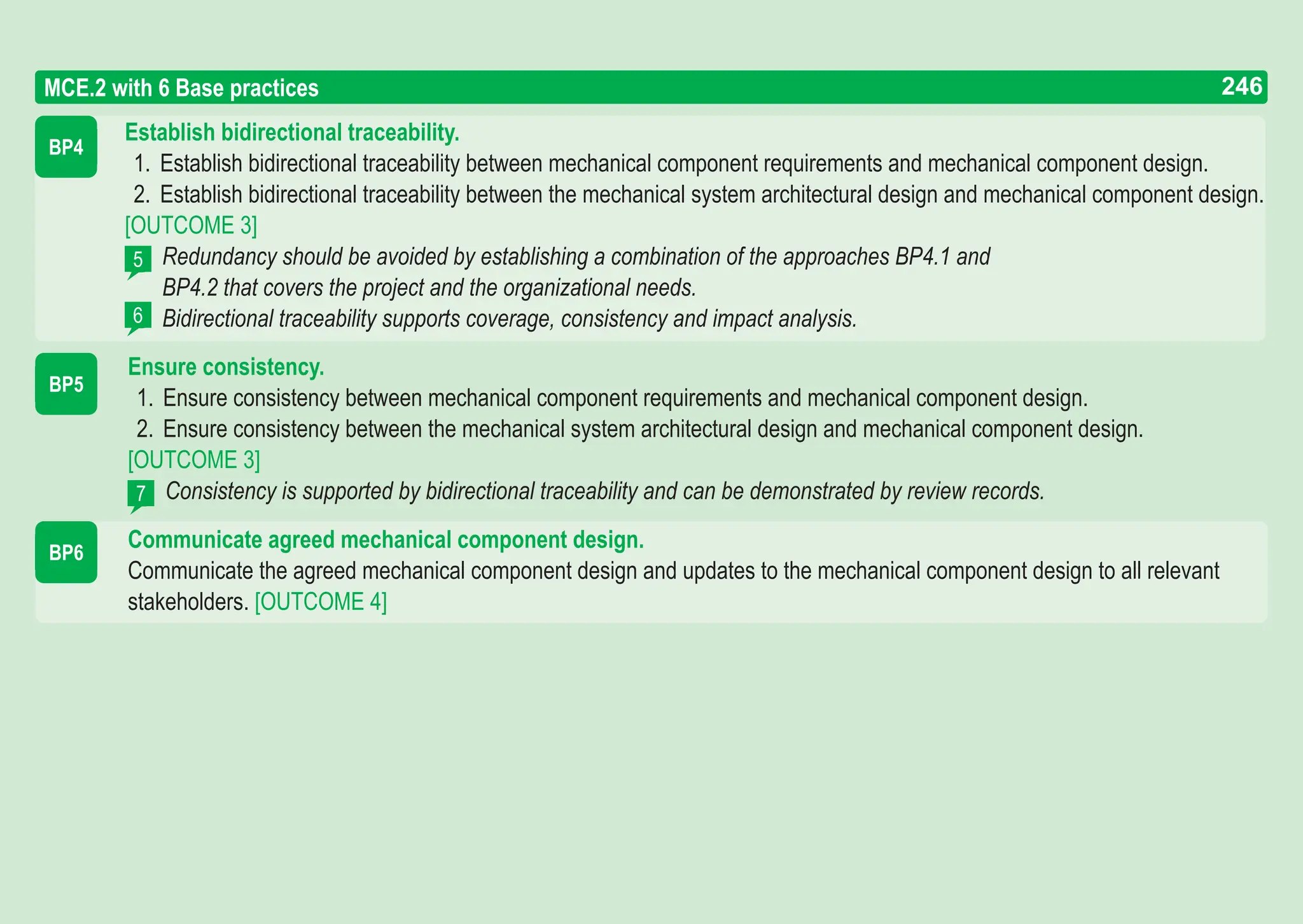 MCE.2 with 6 Base practices 246

BP4
Establish bidirectional traceability.
1. Establish bidirectional traceability between mechanical component requirements and mechanical component design.
2. Establish bidirectional traceability between the mechanical system architectural design and mechanical component design.
[OUTCOME 3]
5 Redundancy should be avoided by establishing a combination of the approaches BP4.1 and BP4.2 that covers the project and the organizational needs.
6 Bidirectional traceability supports coverage, consistency and impact analysis.

BP5
Ensure consistency.
1. Ensure consistency between mechanical component requirements and mechanical component design.
2. Ensure consistency between the mechanical system architectural design and mechanical component design.
[OUTCOME 3]
7 Consistency is supported by bidirectional traceability and can be demonstrated by review records.

BP6
Communicate agreed mechanical component design.
Communicate the agreed mechanical component design and updates to the mechanical component design to all relevant stakeholders. [OUTCOME 4]